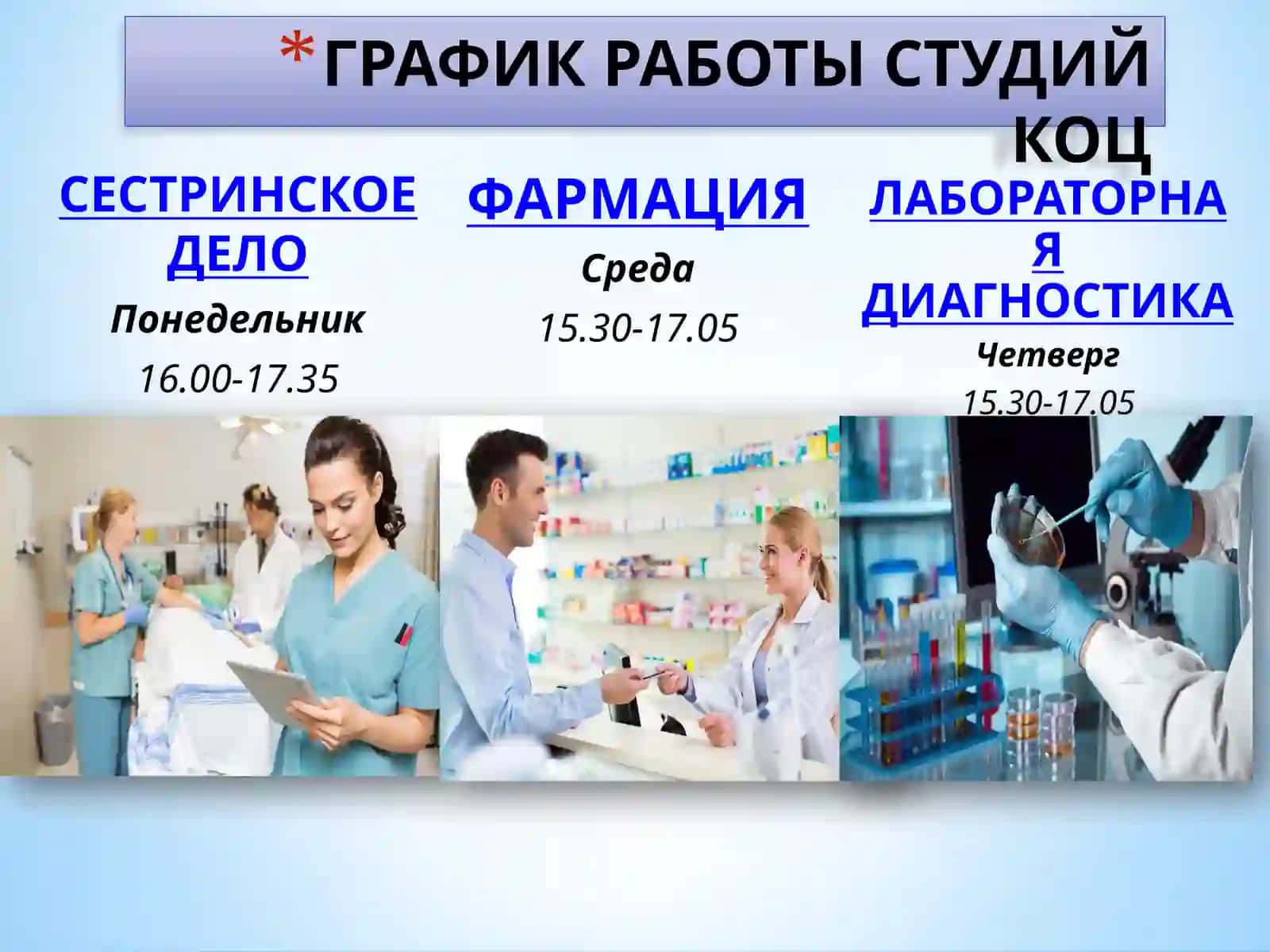 *ГРАФИК РАБОТЫ СТУДИЙ КОЦ

СЕСТРИНСКОЕ ДЕЛО

Понедельник

16.00-17.35

ФАРМАЦИЯ

Среда

15.30-17.05

ЛАБОРАТОРНАЯ ДИАГНОСТИКА

Четверг

15.30-17.05